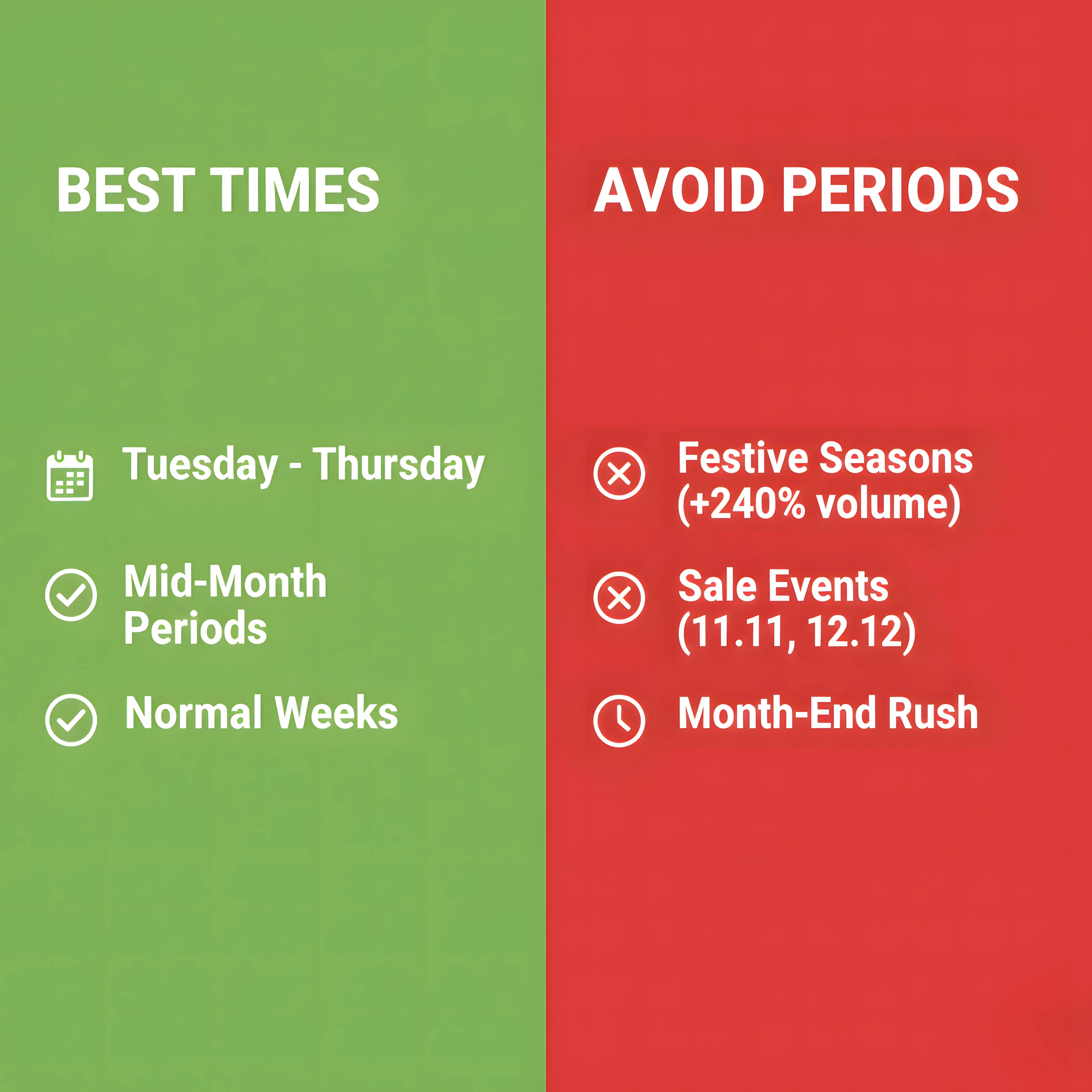 BEST TIMES

Tuesday - Thursday

Mid-Month Periods

Normal Weeks

AVOID PERIODS

Festive Seasons (+240% volume)

Sale Events (11.11, 12.12)

Month-End Rush